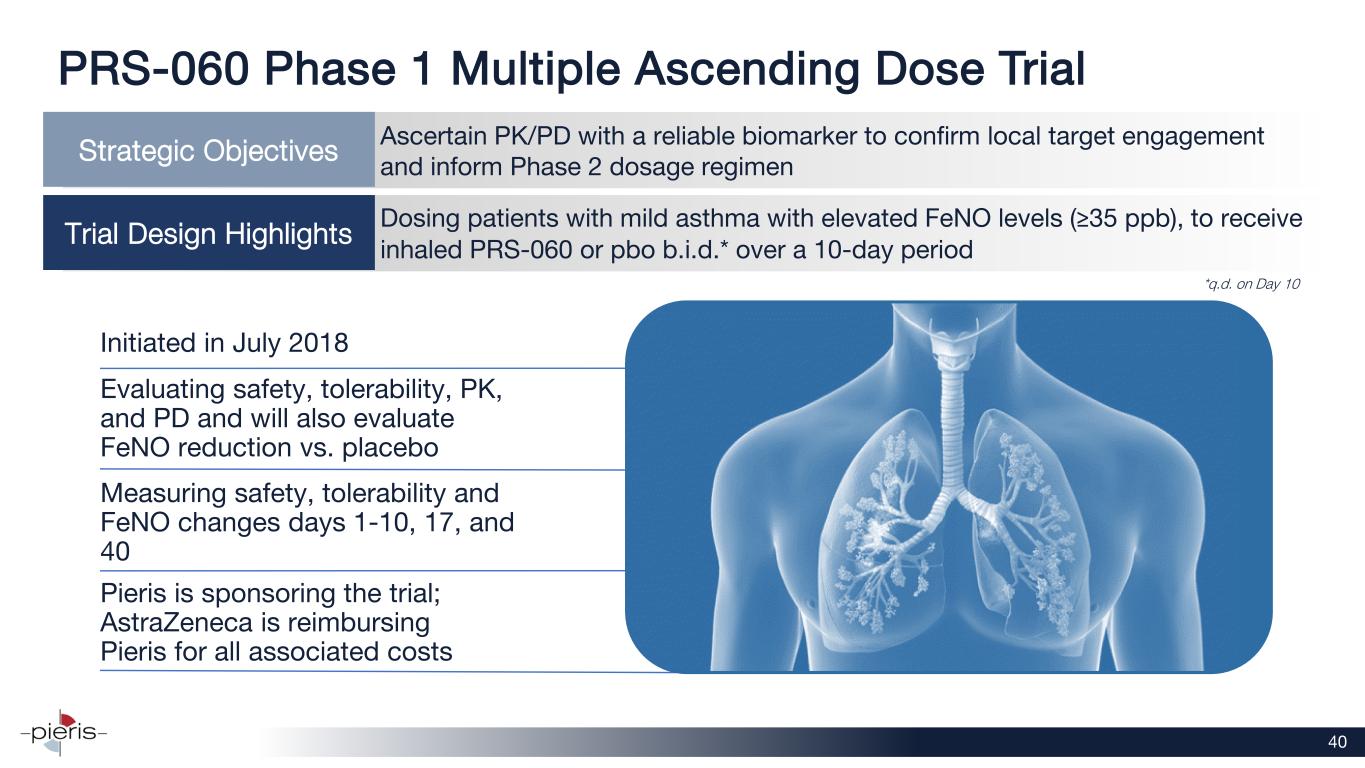 PRS-060 Phase 1 Multiple Ascending Dose Trial

| Strategic Objectives | Ascertain PK/PD with a reliable biomarker to confirm local target engagement and inform Phase 2 dosage regimen |
|---|---|
| Trial Design Highlights | Dosing patients with mild asthma with elevated FeNO levels (≥35 ppb), to receive inhaled PRS-060 or pbo b.i.d.* over a 10-day period |

*q.d. on Day 10

Initiated in July 2018

Evaluating safety, tolerability, PK, and PD and will also evaluate FeNO reduction vs. placebo

Measuring safety, tolerability and FeNO changes days 1-10, 17, and 40

Pieris is sponsoring the trial; AstraZeneca is reimbursing Pieris for all associated costs

pieris

40